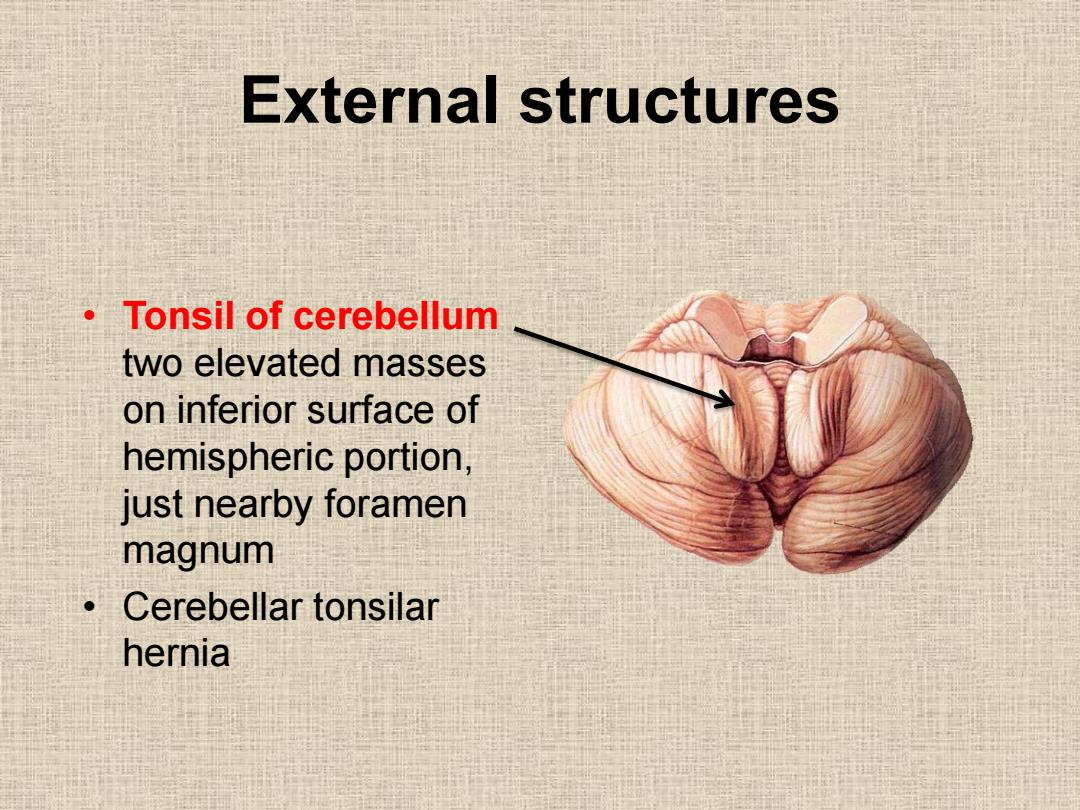 External structures

• Tonsil of cerebellum two elevated masses on inferior surface of hemispheric portion, just nearby foramen magnum
• Cerebellar tonsilar hernia